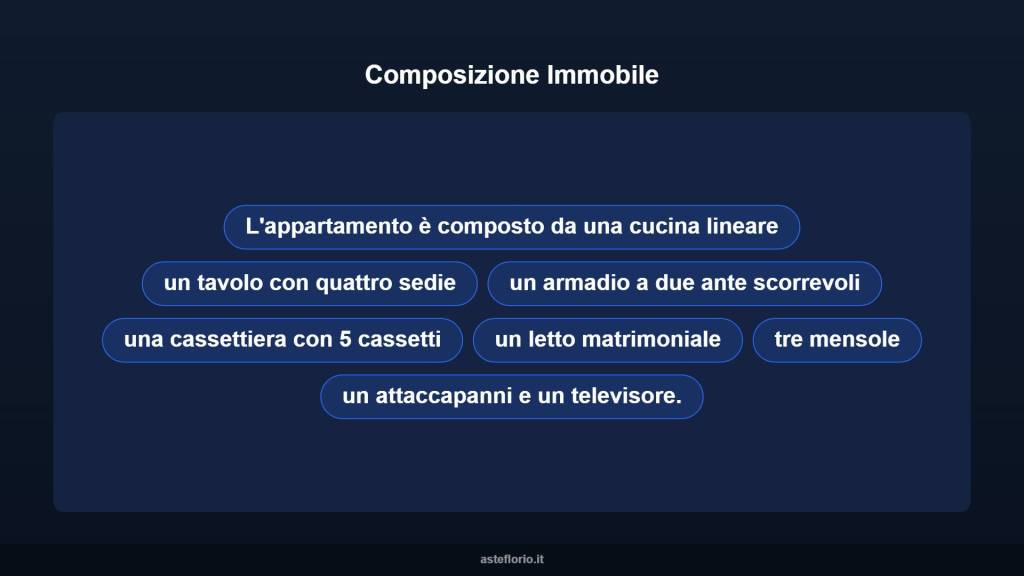 Composizione Immobile

L'appartamento è composto da una cucina lineare

un tavolo con quattro sedie

un armadio a due ante scorrevoli

una cassettiera con 5 cassetti

un letto matrimoniale

tre mensole

un attaccapanni e un televisore.

asteflorio.it